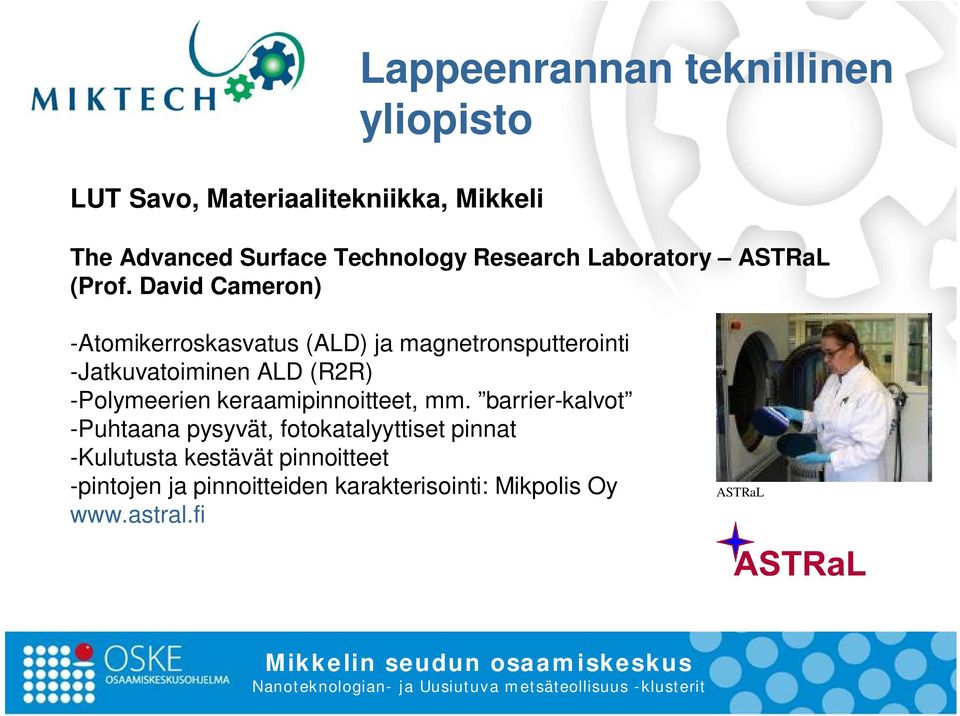 MIKTECH

Lappeenrannan teknillinen yliopisto

LUT Savo, Materiaalitekniikka, Mikkeli

The Advanced Surface Technology Research Laboratory – ASTRaL (Prof. David Cameron)

-Atomikerroskasvatus (ALD) ja magnetronsputterointi
-Jatkuvatoiminen ALD (R2R)
-Polymeerien keraamipinnoitteet, mm. ”barrier-kalvot”
-Puhtaana pysyvät, fotokatalyyttiset pinnat
-Kulutusta kestävät pinnoitteet
-pintojen ja pinnoitteiden karakterisointi: Mikpolis Oy
www.astral.fi

ASTRaL

ASTRaL

OSKE OSAAMISKESKUSOHJELMA

Mikkelin seudun osaamiskeskus
Nanoteknologian- ja Uusiutuva metsäteollisuus -klusterit